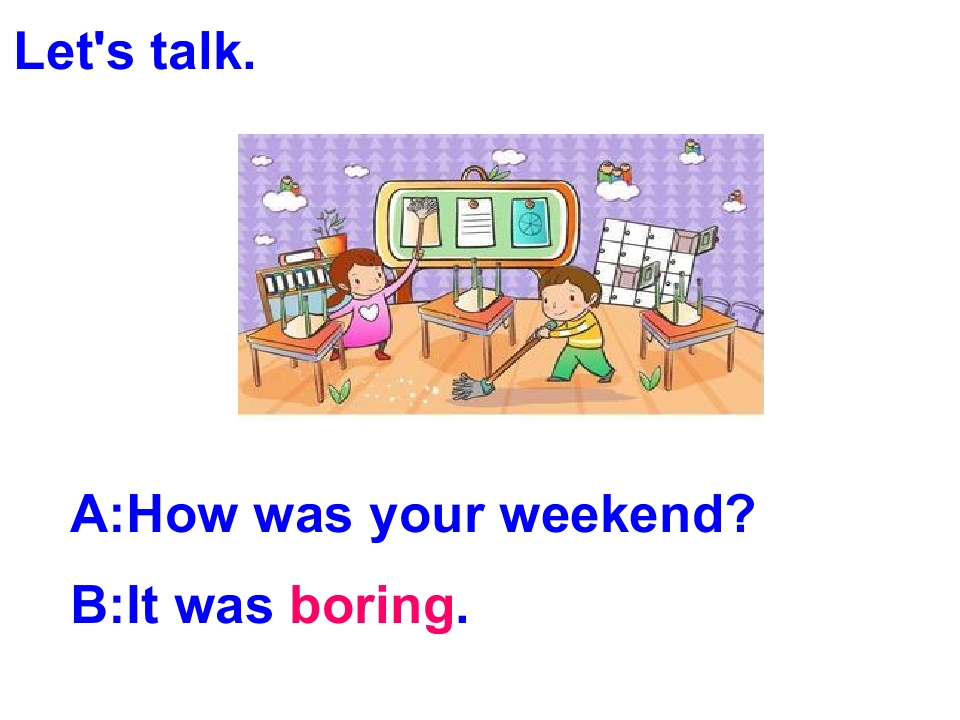 Let's talk.

A:How was your weekend?

B:It was boring.